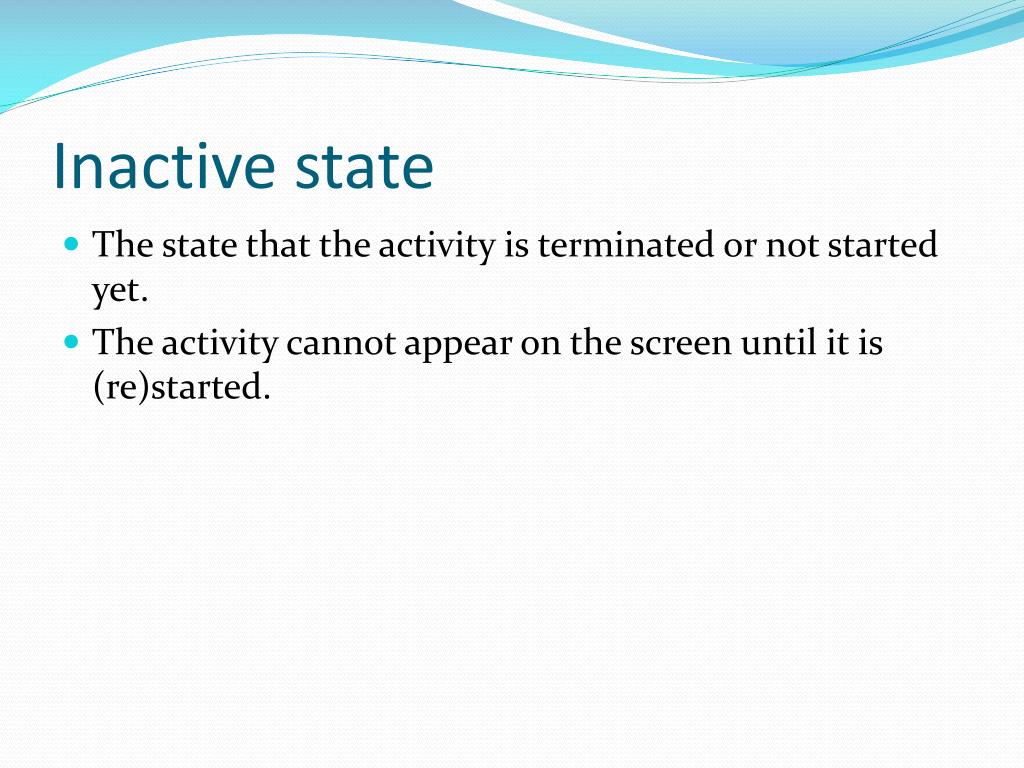 Inactive state

- The state that the activity is terminated or not started yet.
- The activity cannot appear on the screen until it is (re)started.